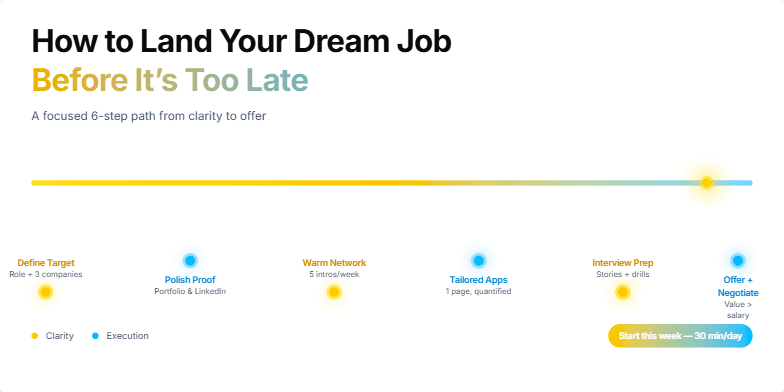 How to Land Your Dream Job
Before It's Too Late

A focused 6-step path from clarity to offer

Define Target
Role + 3 companies

Polish Proof
Portfolio & LinkedIn

Warm Network
5 intros/week

Tailored Apps
1 page, quantified

Interview Prep
Stories + drills

Offer + Negotiate
Value > salary

Clarity
Execution

Start this week — 30 min/day